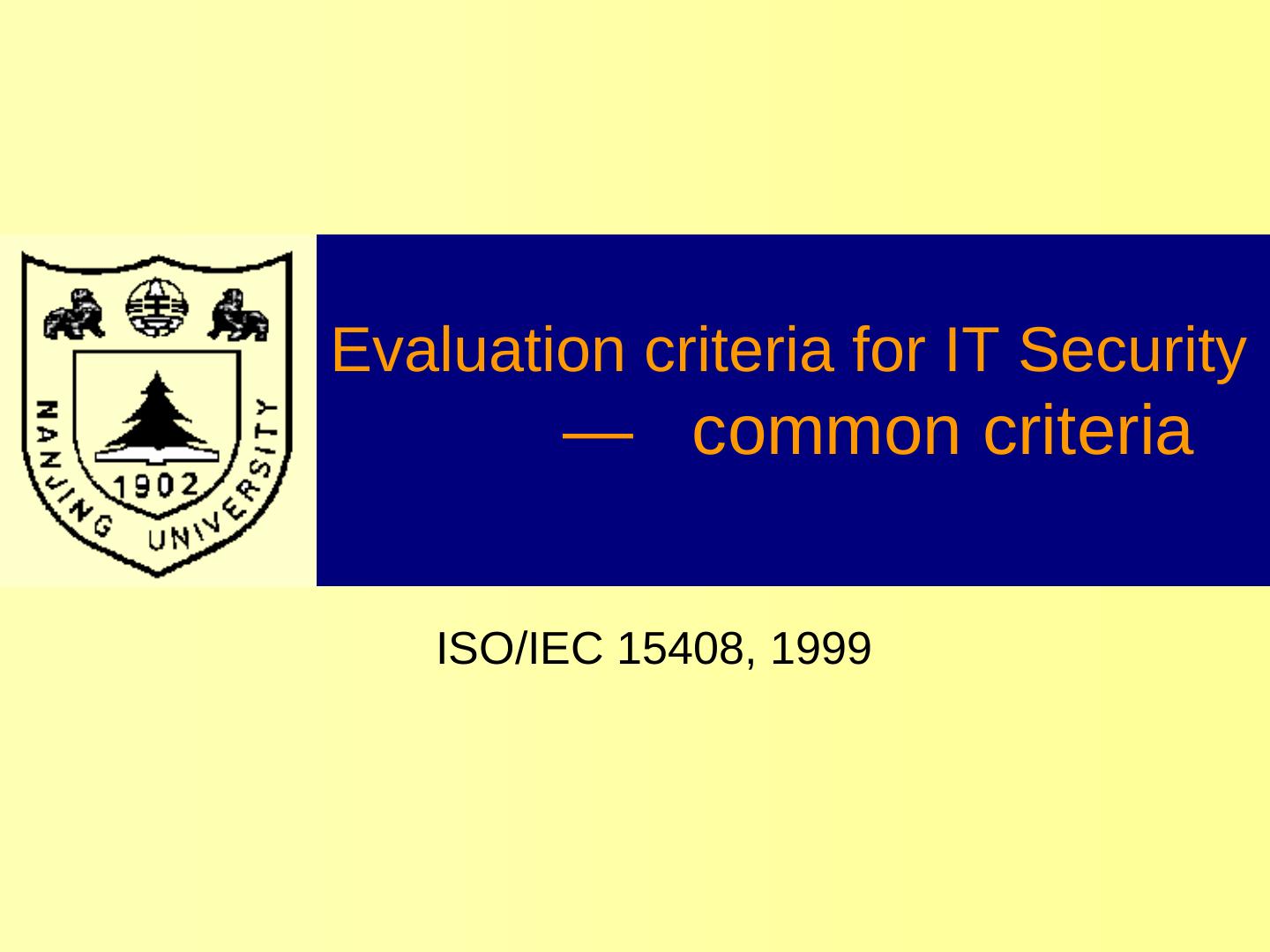 NANJING UNIVERSITY
1902

Evaluation criteria for IT Security
— common criteria

ISO/IEC 15408, 1999